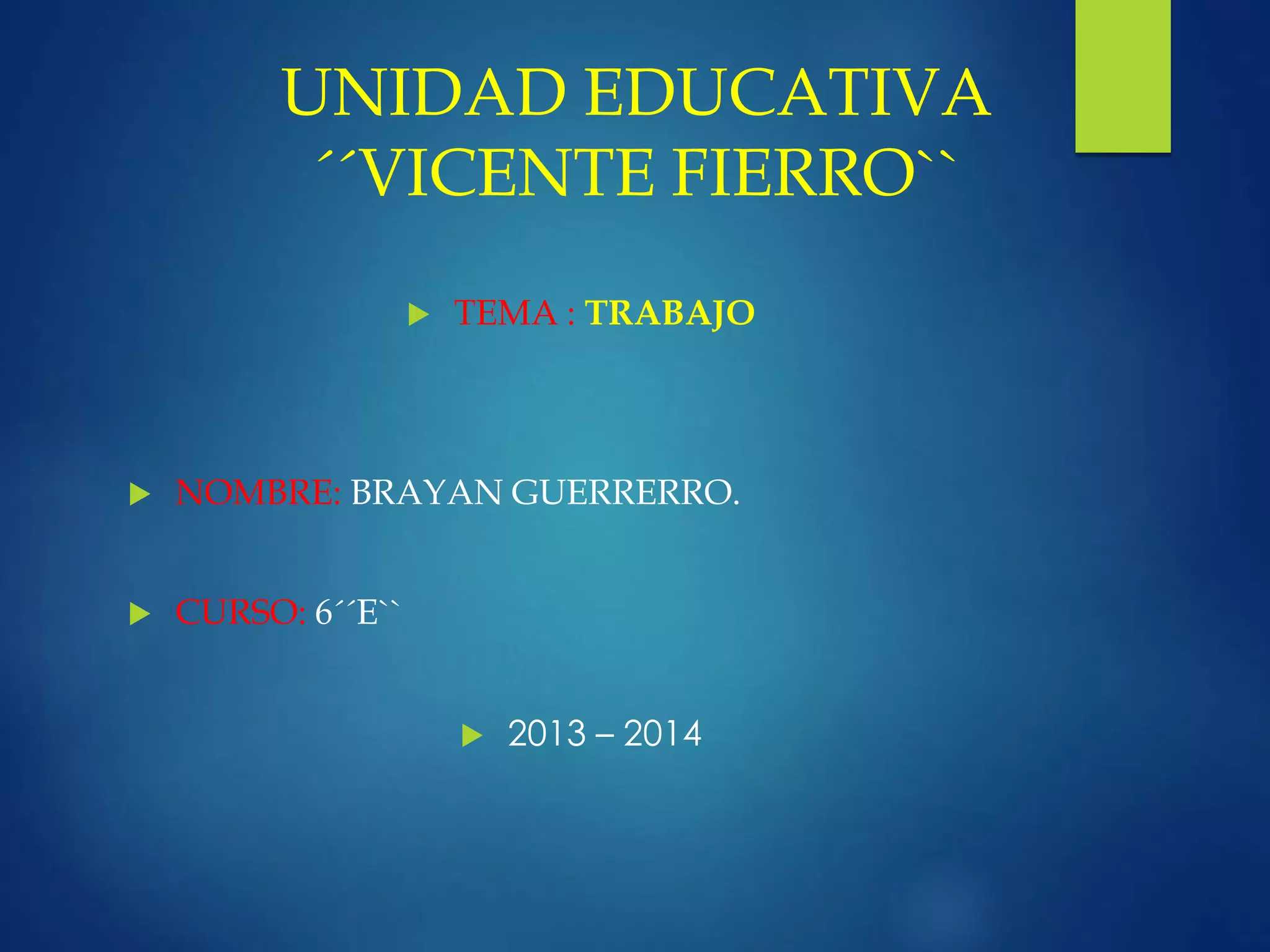 UNIDAD EDUCATIVA ´´VICENTE FIERRO``

TEMA : TRABAJO

NOMBRE: BRAYAN GUERRERRO.

CURSO: 6´´E``

2013 – 2014